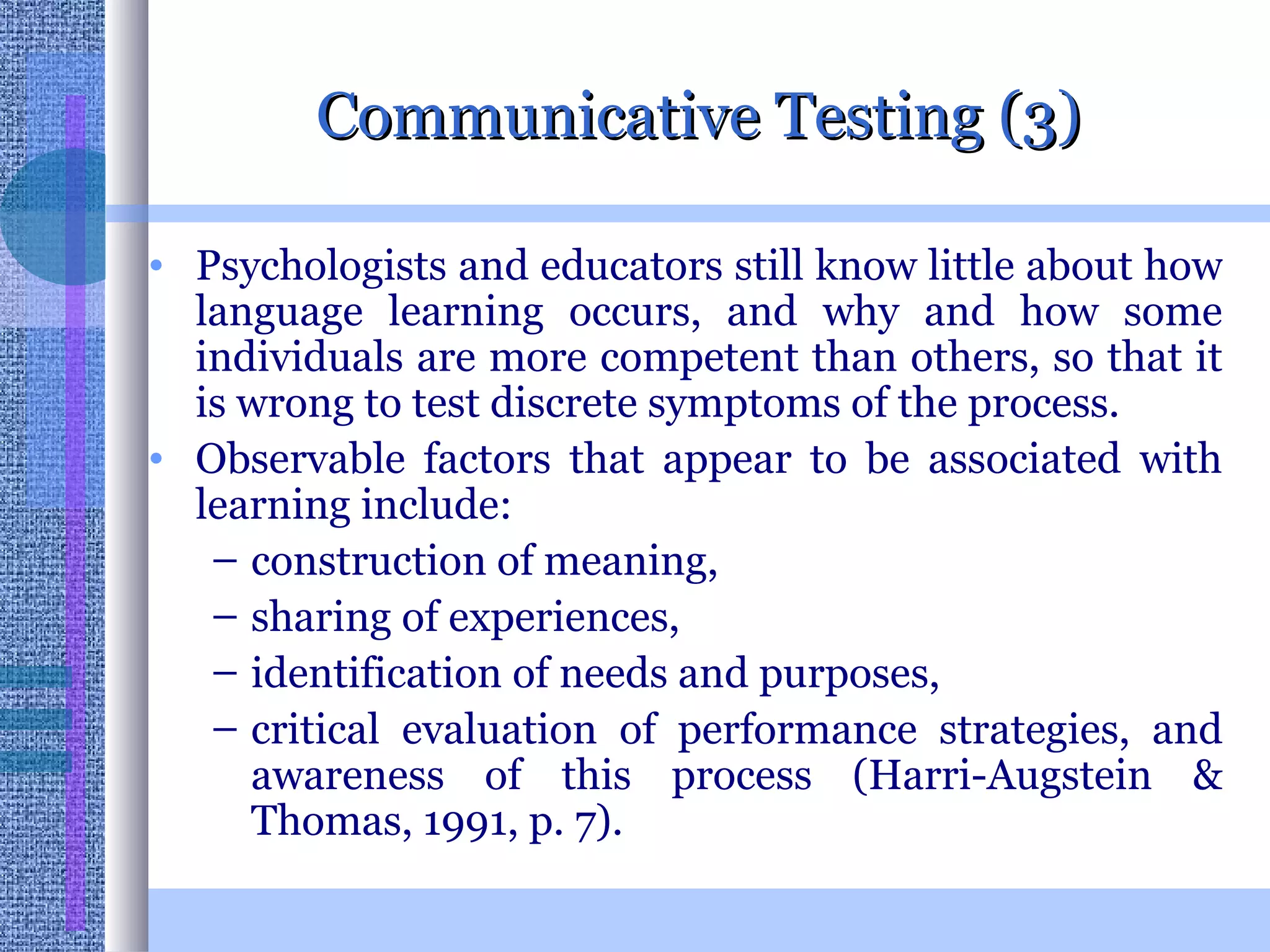 Communicative Testing (3)

• Psychologists and educators still know little about how language learning occurs, and why and how some individuals are more competent than others, so that it is wrong to test discrete symptoms of the process.

• Observable factors that appear to be associated with learning include:
– construction of meaning,
– sharing of experiences,
– identification of needs and purposes,
– critical evaluation of performance strategies, and awareness of this process (Harri-Augstein & Thomas, 1991, p. 7).